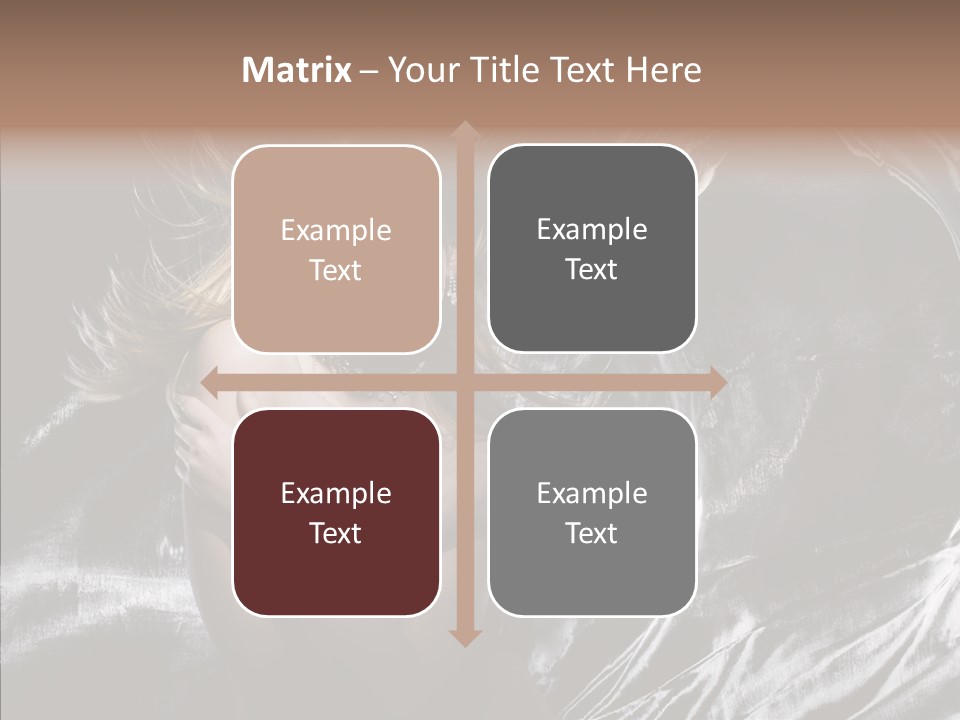 Matrix – Your Title Text Here

Example Text

Example Text

Example Text

Example Text